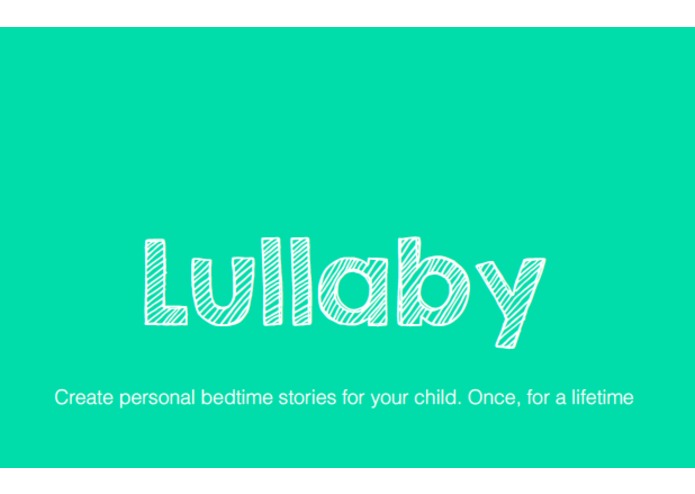 Lullaby

Create personal bedtime stories for your child. Once, for a lifetime